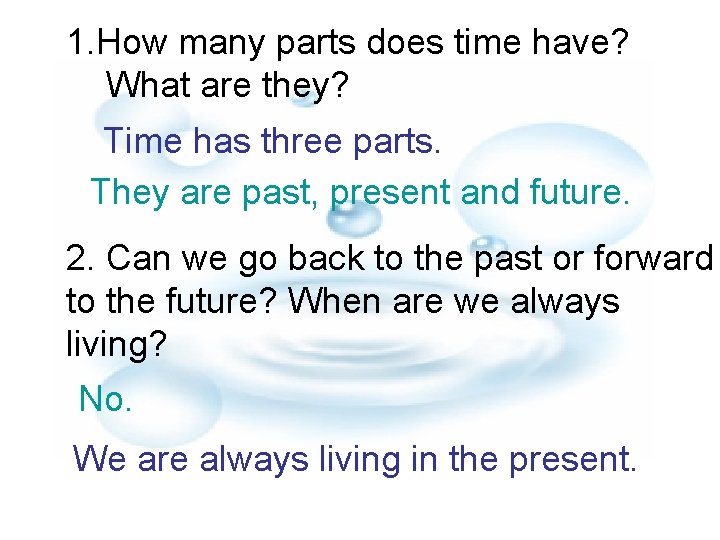 1.How many parts does time have? What are they?

Time has three parts.

They are past, present and future.

2. Can we go back to the past or forward to the future? When are we always living?

No.

We are always living in the present.